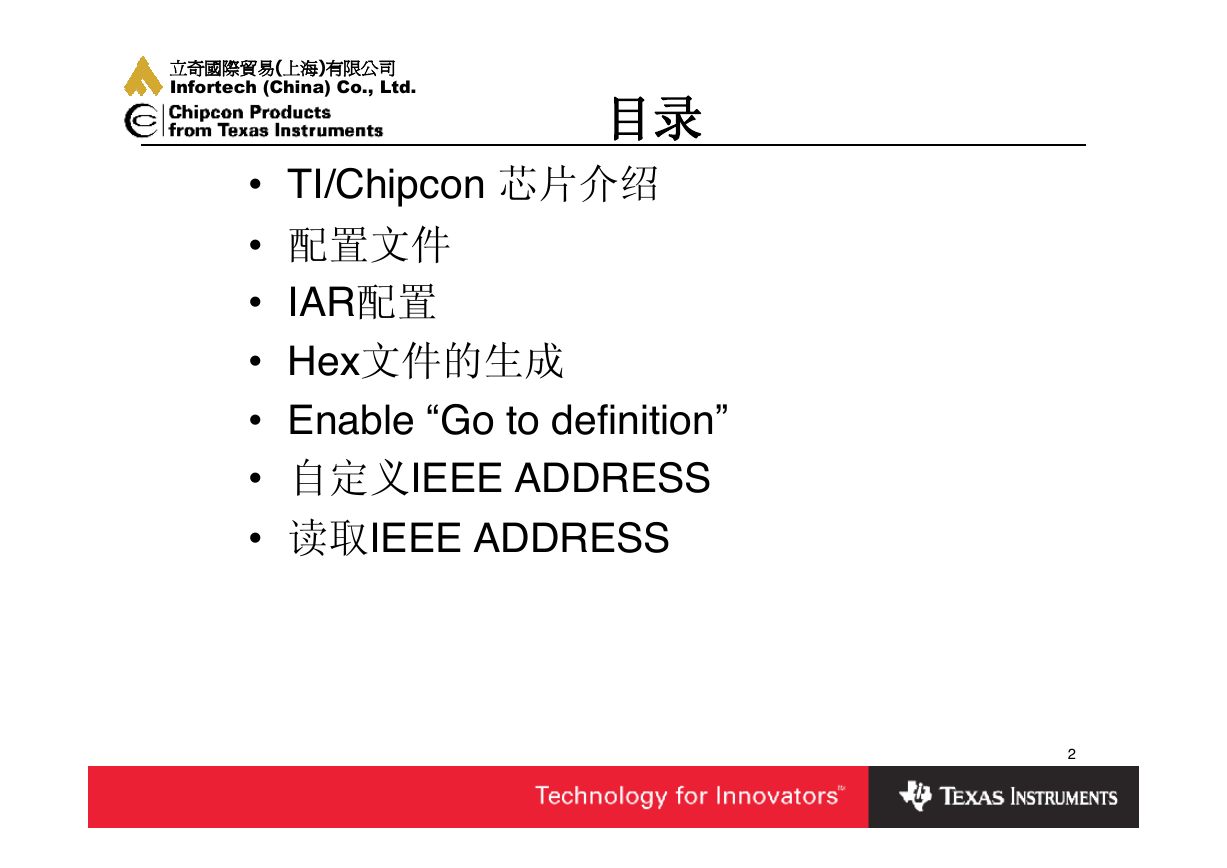 立奇國際貿易(上海)有限公司
Infortech (China) Co., Ltd.

Chipcon Products
from Texas Instruments

目录

• TI/Chipcon 芯片介绍
• 配置文件
• IAR配置
• Hex文件的生成
• Enable “Go to definition”
• 自定义IEEE ADDRESS
• 读取IEEE ADDRESS

2

Technology for Innovators™

TEXAS INSTRUMENTS